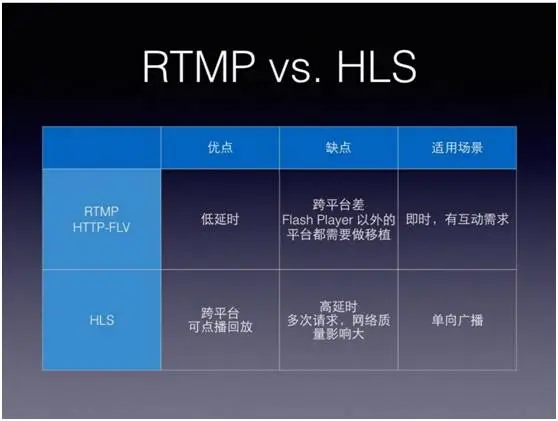 RTMP vs. HLS

| | 优点 | 缺点 | 适用场景 |
|---|---|---|---|
| RTMP HTTP-FLV | 低延时 | 跨平台差 Flash Player 以外的平台都需要做移植 | 即时，有互动需求 |
| HLS | 跨平台 可点播回放 | 高延时 多次请求，网络质量影响大 | 单向广播 |